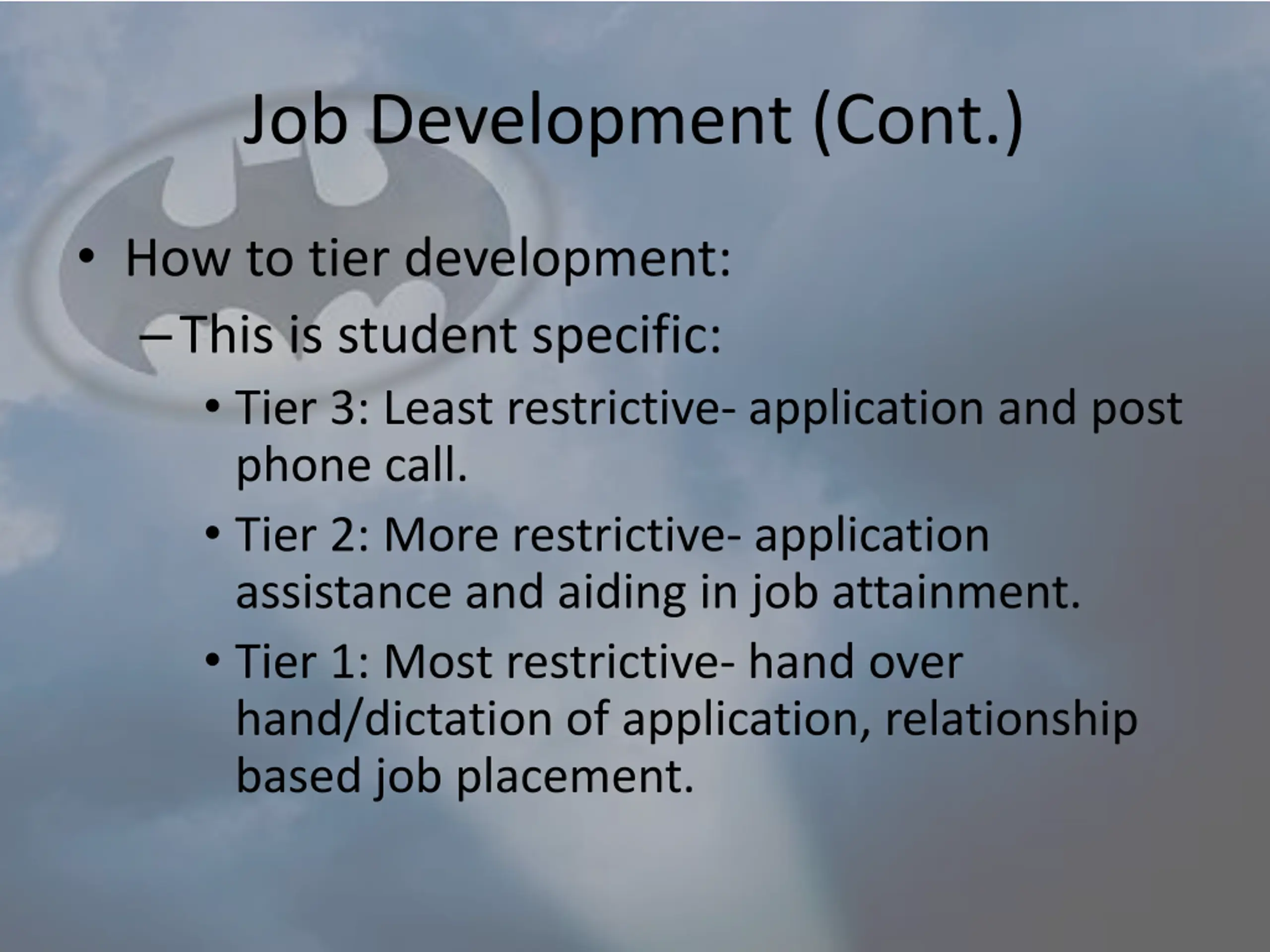 Job Development (Cont.)

• How to tier development:

– This is student specific:

• Tier 3: Least restrictive- application and post phone call.

• Tier 2: More restrictive- application assistance and aiding in job attainment.

• Tier 1: Most restrictive- hand over hand/dictation of application, relationship based job placement.